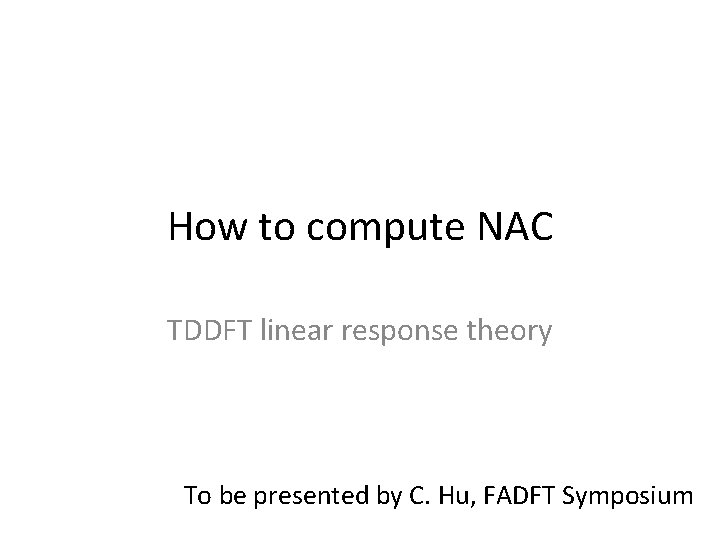 How to compute NAC

TDDFT linear response theory

To be presented by C. Hu, FADFT Symposium